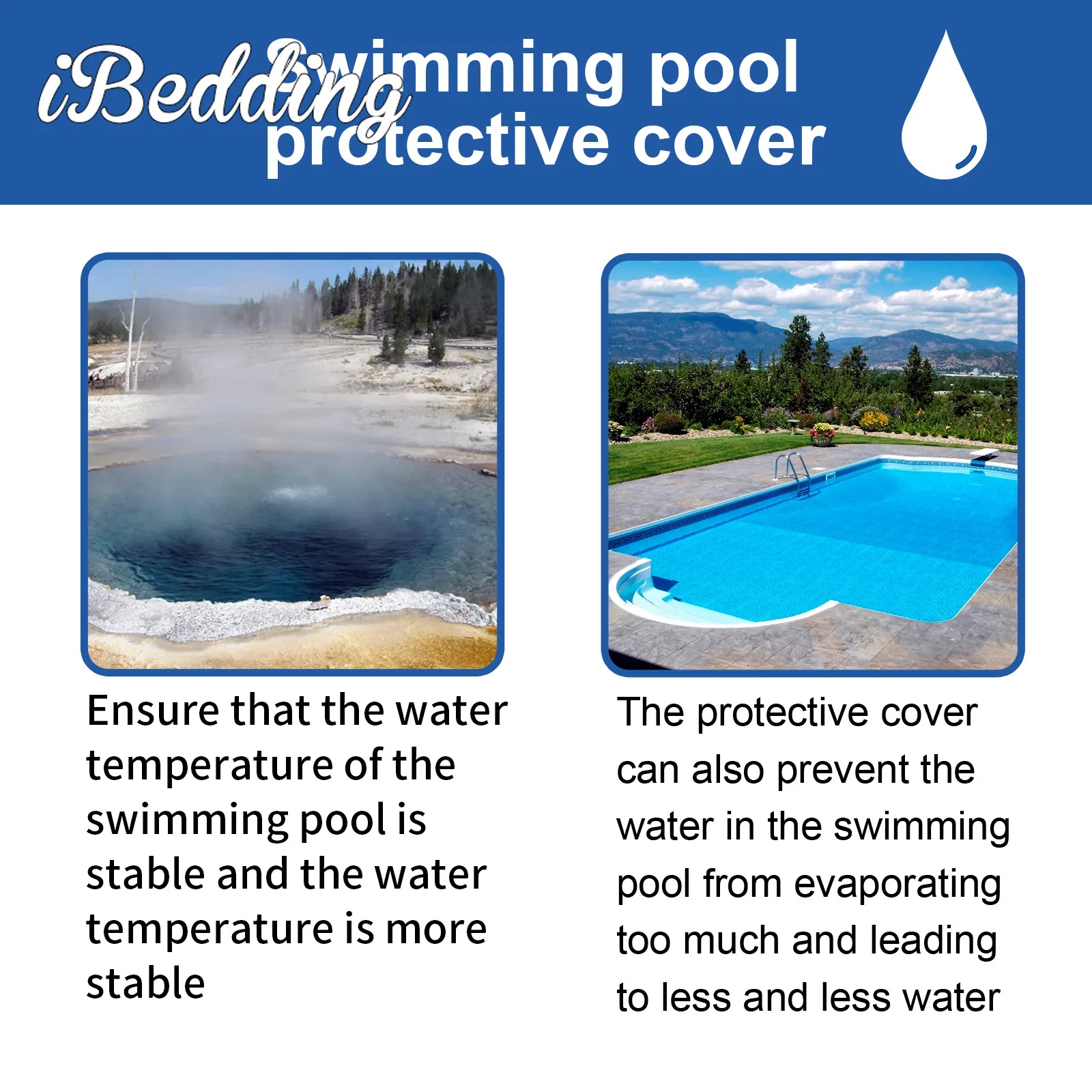 iBedding

Swimming pool protective cover

Ensure that the water temperature of the swimming pool is stable and the water temperature is more stable

The protective cover can also prevent the water in the swimming pool from evaporating too much and leading to less and less water